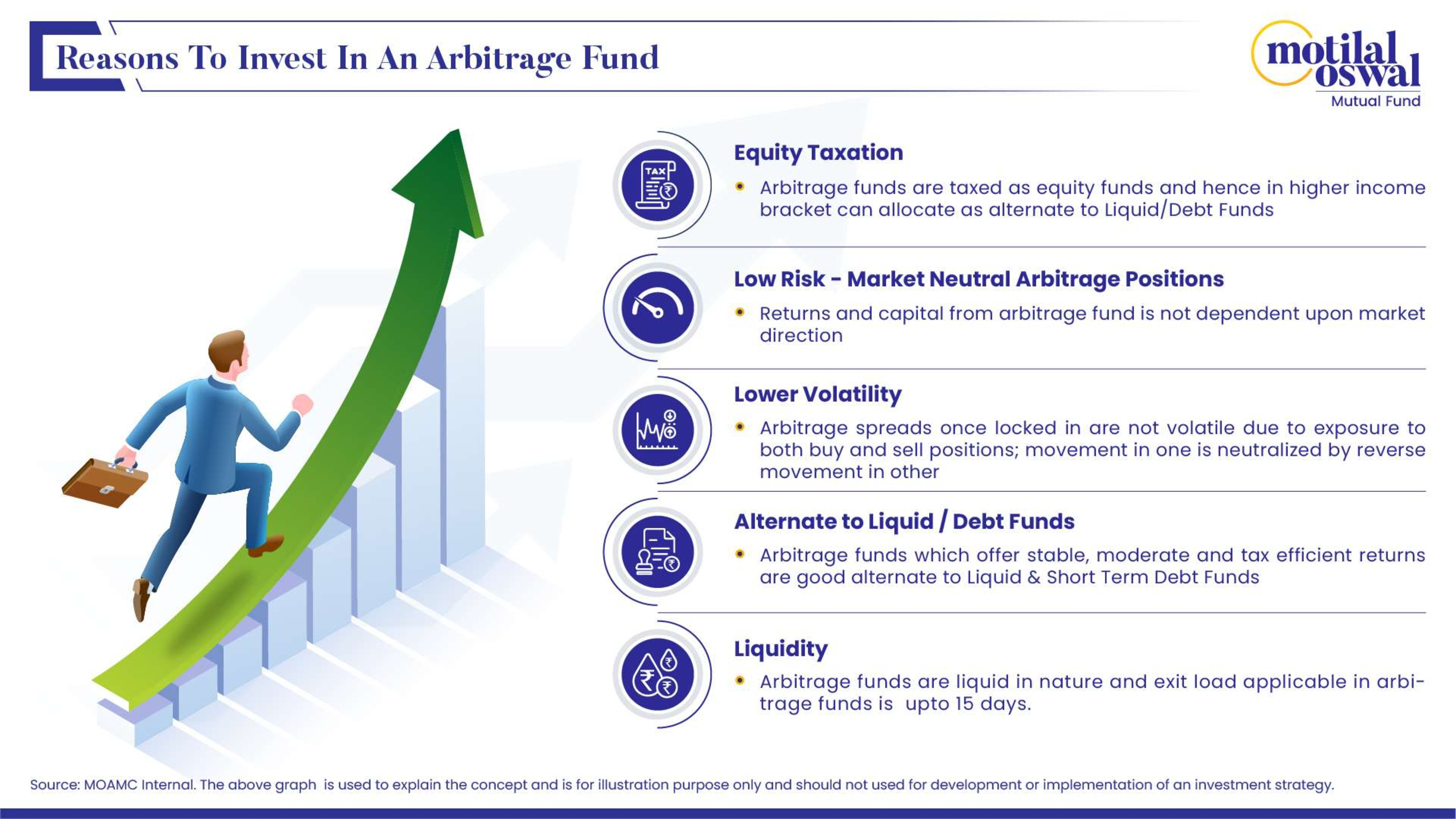 Reasons To Invest In An Arbitrage Fund

motilal oswal
Mutual Fund

TAX

Equity Taxation
• Arbitrage funds are taxed as equity funds and hence in higher income bracket can allocate as alternate to Liquid/Debt Funds

Low Risk - Market Neutral Arbitrage Positions
• Returns and capital from arbitrage fund is not dependent upon market direction

Lower Volatility
• Arbitrage spreads once locked in are not volatile due to exposure to both buy and sell positions; movement in one is neutralized by reverse movement in other

Alternate to Liquid / Debt Funds
• Arbitrage funds which offer stable, moderate and tax efficient returns are good alternate to Liquid & Short Term Debt Funds

Liquidity
• Arbitrage funds are liquid in nature and exit load applicable in arbitrage funds is upto 15 days.

Source: MOAMC Internal. The above graph is used to explain the concept and is for illustration purpose only and should not used for development or implementation of an investment strategy.